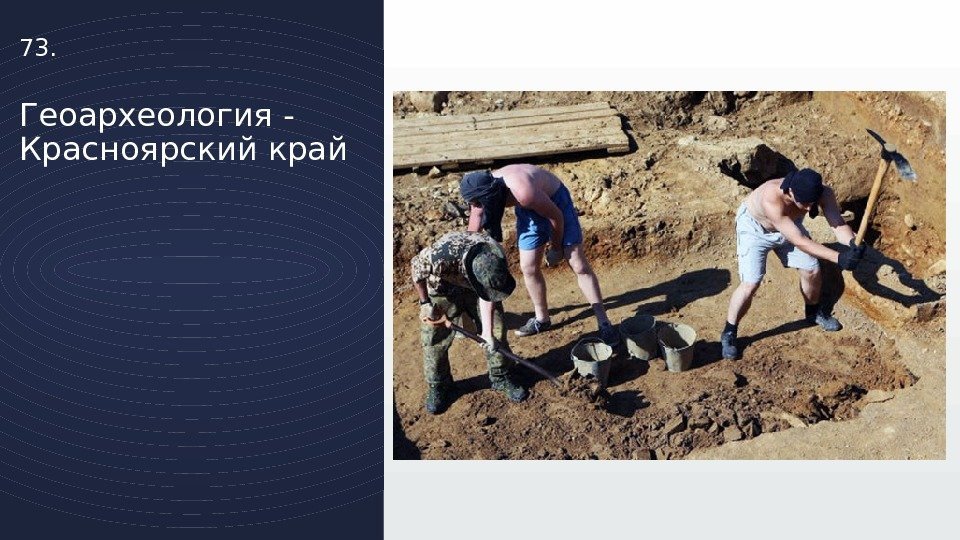 73.

Геоархеология - Красноярский край